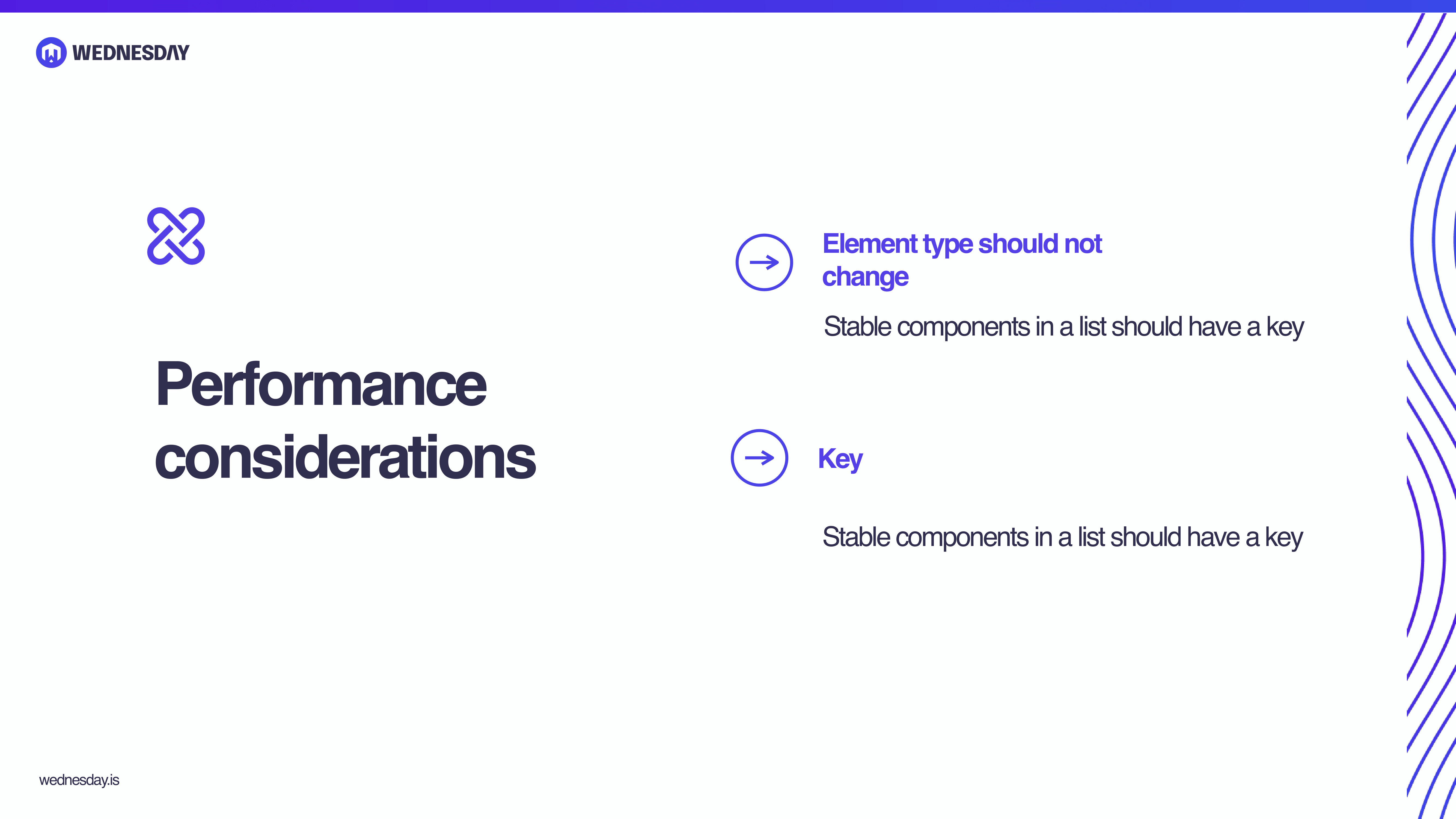 WEDNESDAY

Performance considerations

Element type should not change

Stable components in a list should have a key

Key

Stable components in a list should have a key

wednesday.is